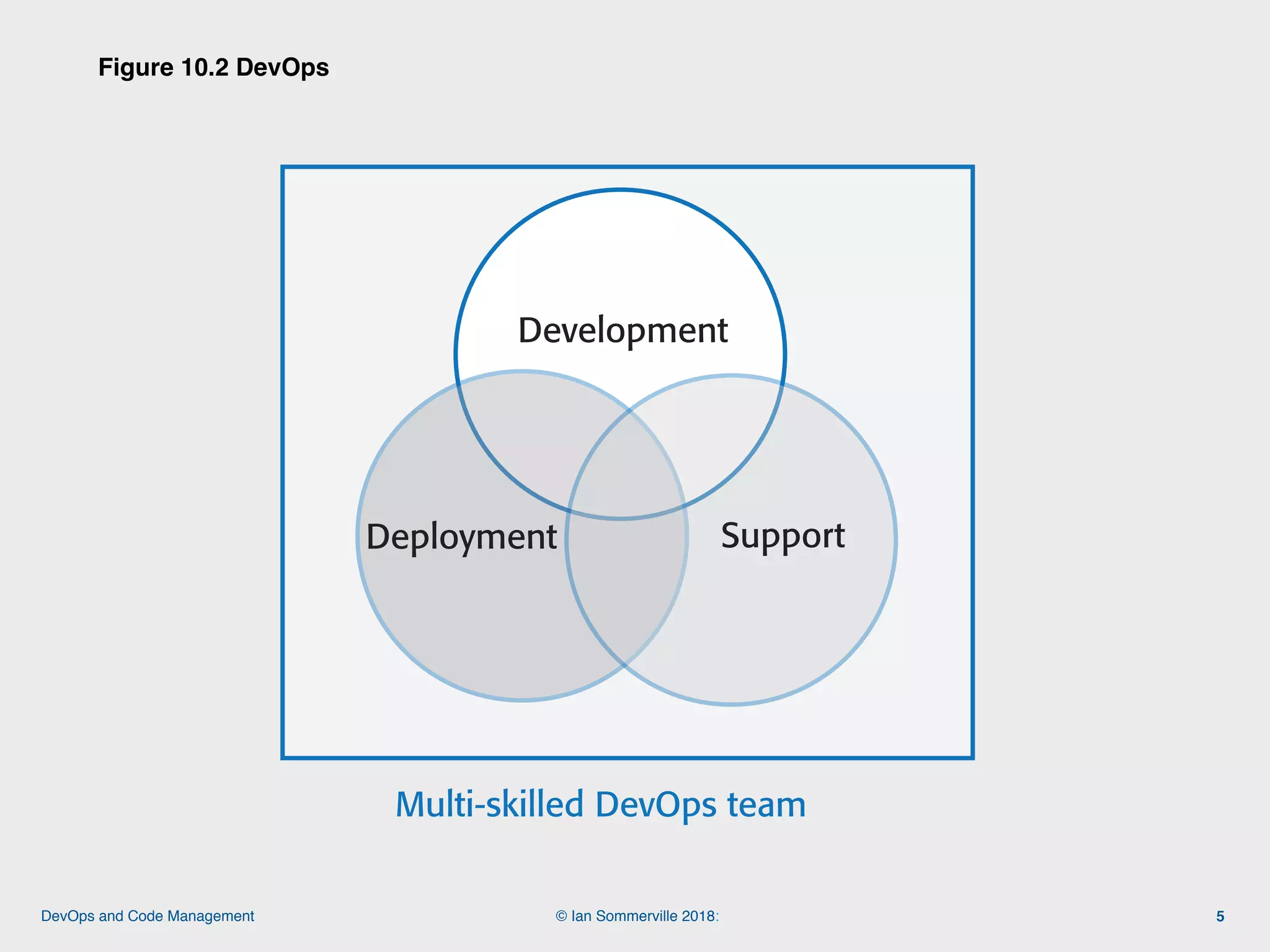 Figure 10.2 DevOps

Development

Deployment

Support

Multi-skilled DevOps team

DevOps and Code Management

© Ian Sommerville 2018:

5